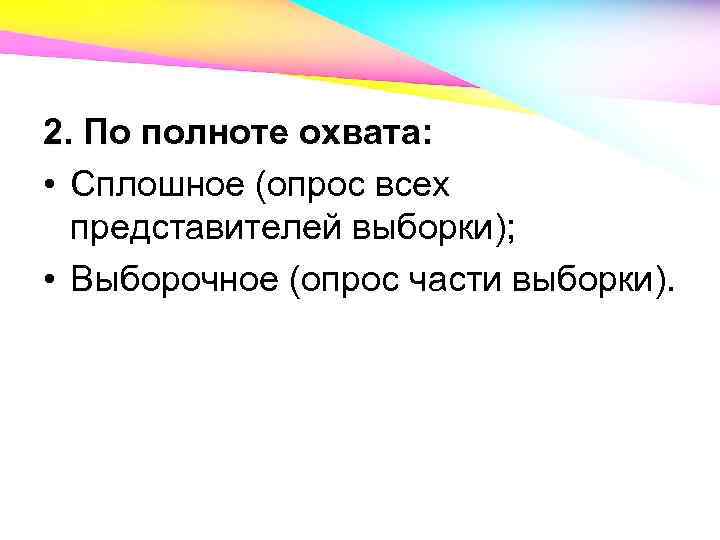 2. По полноте охвата:

• Сплошное (опрос всех представителей выборки);

• Выборочное (опрос части выборки).